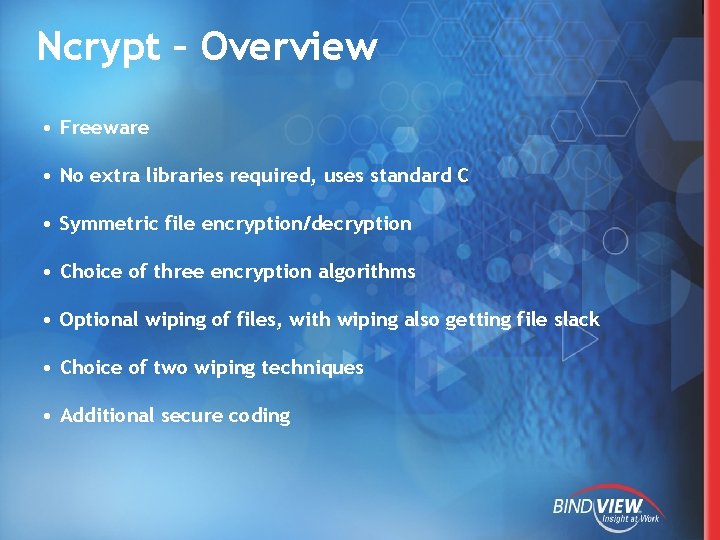 Ncrypt – Overview

• Freeware

• No extra libraries required, uses standard C

• Symmetric file encryption/decryption

• Choice of three encryption algorithms

• Optional wiping of files, with wiping also getting file slack

• Choice of two wiping techniques

• Additional secure coding

BINDVIEW
Insight at Work